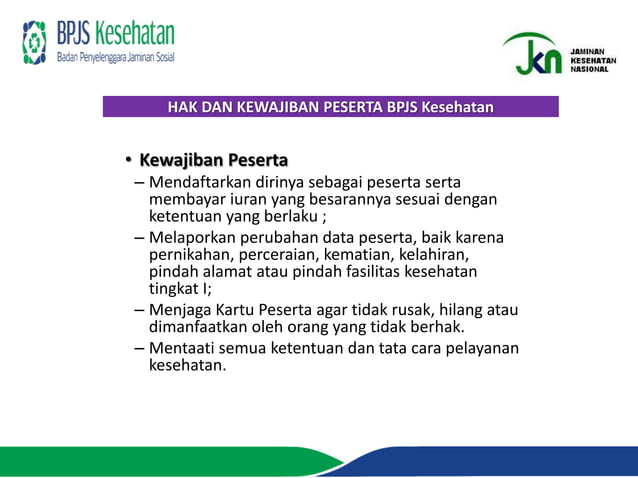 BPJS Kesehatan
Badan Penyelenggara Jaminan Sosial

JKN JAMINAN KESEHATAN NASIONAL

HAK DAN KEWAJIBAN PESERTA BPJS Kesehatan

• Kewajiban Peserta
– Mendaftarkan dirinya sebagai peserta serta membayar iuran yang besarannya sesuai dengan ketentuan yang berlaku ;
– Melaporkan perubahan data peserta, baik karena pernikahan, perceraian, kematian, kelahiran, pindah alamat atau pindah fasilitas kesehatan tingkat I;
– Menjaga Kartu Peserta agar tidak rusak, hilang atau dimanfaatkan oleh orang yang tidak berhak.
– Mentaati semua ketentuan dan tata cara pelayanan kesehatan.